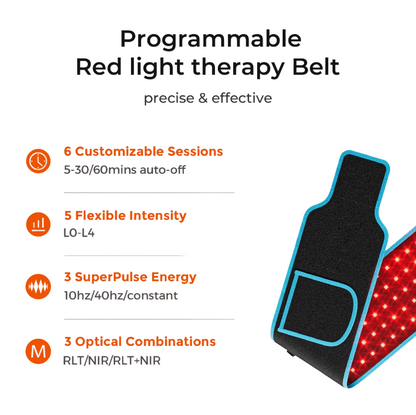 Programmable
Red light therapy Belt

precise & effective

6 Customizable Sessions
5-30/60mins auto-off

5 Flexible Intensity
L0-L4

3 SuperPulse Energy
10hz/40hz/constant

M

3 Optical Combinations
RLT/NIR/RLT+NIR